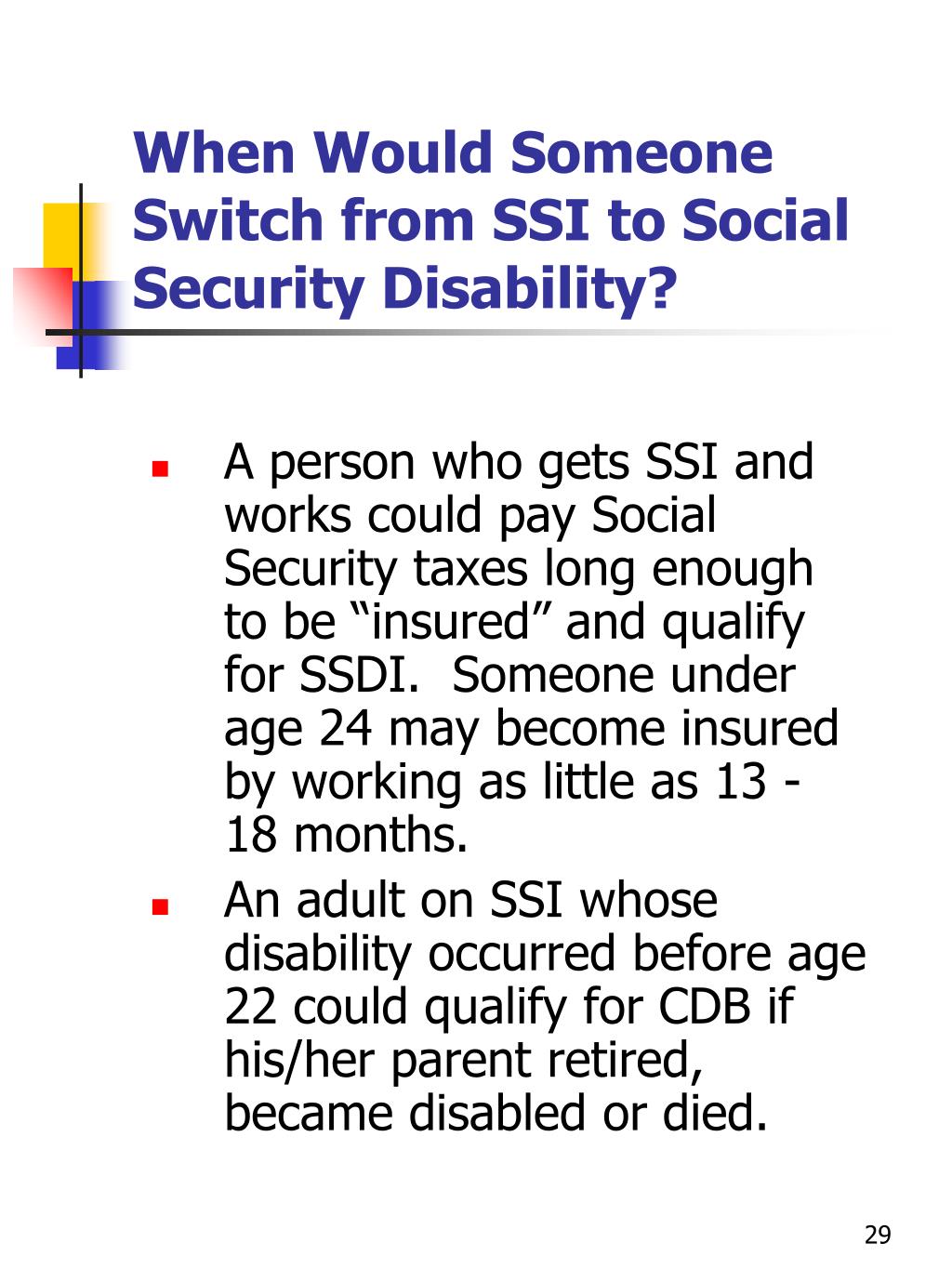 When Would Someone Switch from SSI to Social Security Disability?

- A person who gets SSI and works could pay Social Security taxes long enough to be “insured” and qualify for SSDI.  Someone under age 24 may become insured by working as little as 13 - 18 months.
- An adult on SSI whose disability occurred before age 22 could qualify for CDB if his/her parent retired, became disabled or died.

29